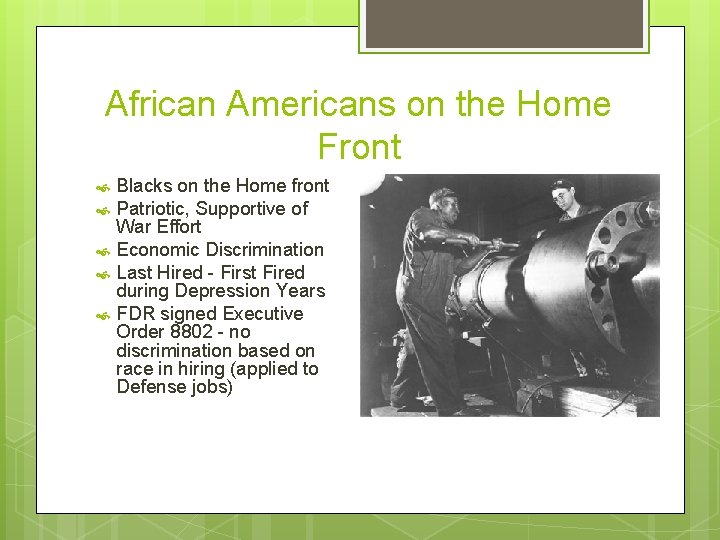 African Americans on the Home Front

Blacks on the Home front
Patriotic, Supportive of War Effort
Economic Discrimination
Last Hired - First Fired during Depression Years
FDR signed Executive Order 8802 - no discrimination based on race in hiring (applied to Defense jobs)